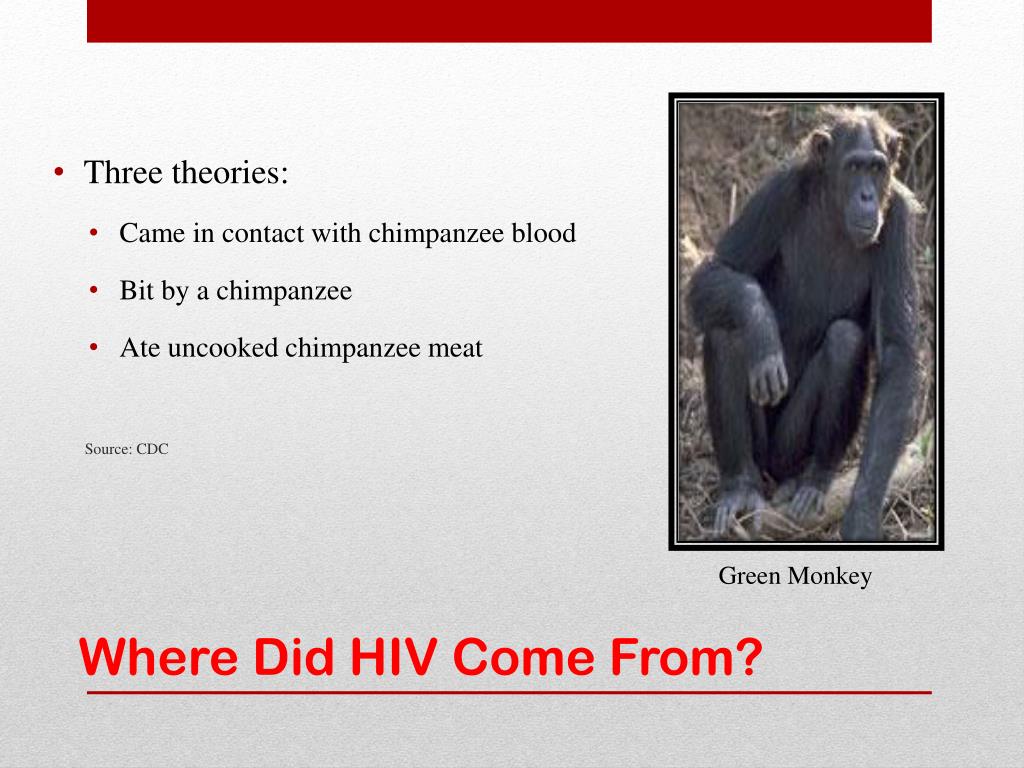 • Three theories:
• Came in contact with chimpanzee blood
• Bit by a chimpanzee
• Ate uncooked chimpanzee meat

Source: CDC

Green Monkey

Where Did HIV Come From?